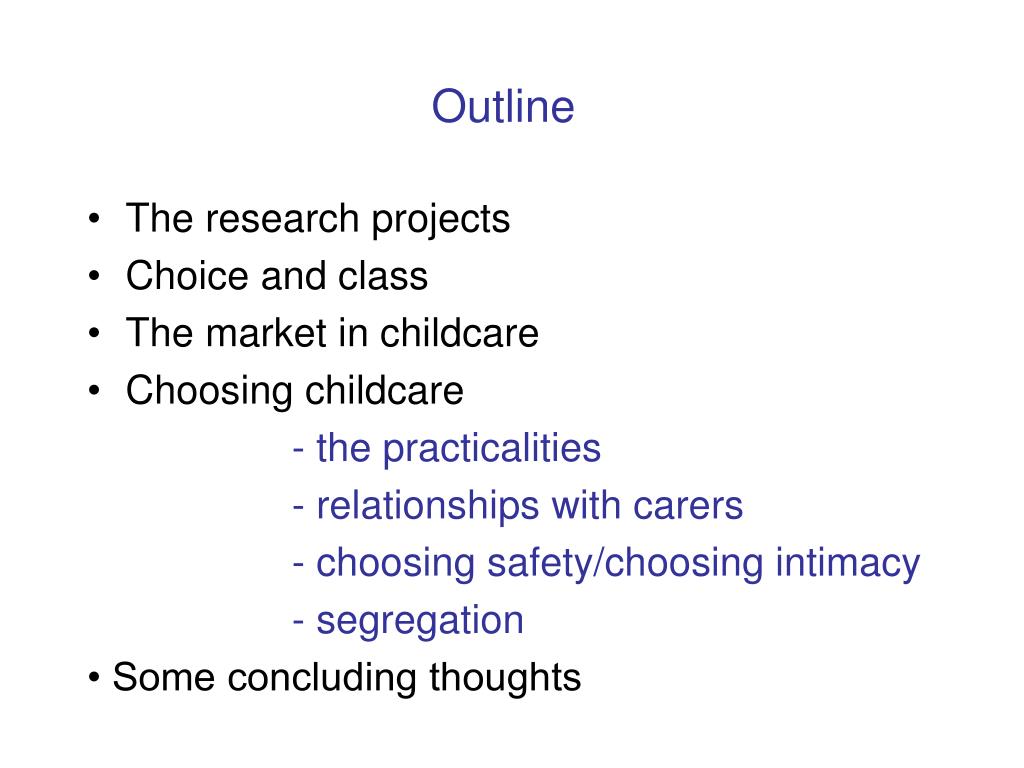 Outline

• The research projects
• Choice and class
• The market in childcare
• Choosing childcare
- the practicalities
- relationships with carers
- choosing safety/choosing intimacy
- segregation
• Some concluding thoughts